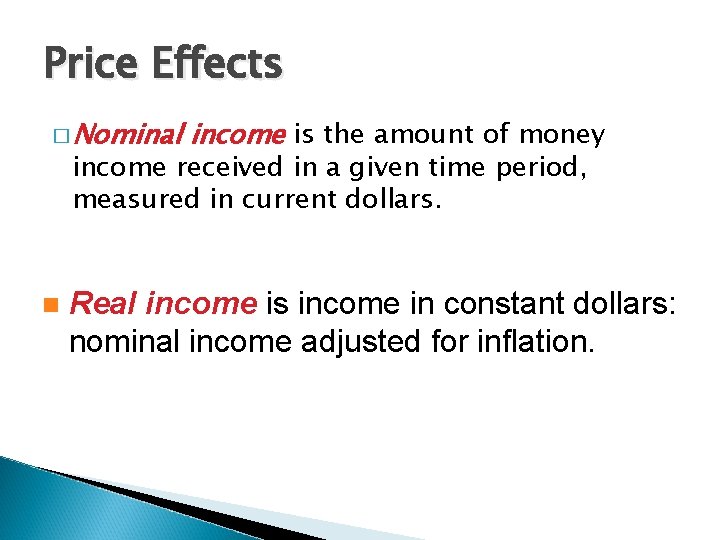 Price Effects

Nominal income is the amount of money income received in a given time period, measured in current dollars.

Real income is income in constant dollars: nominal income adjusted for inflation.